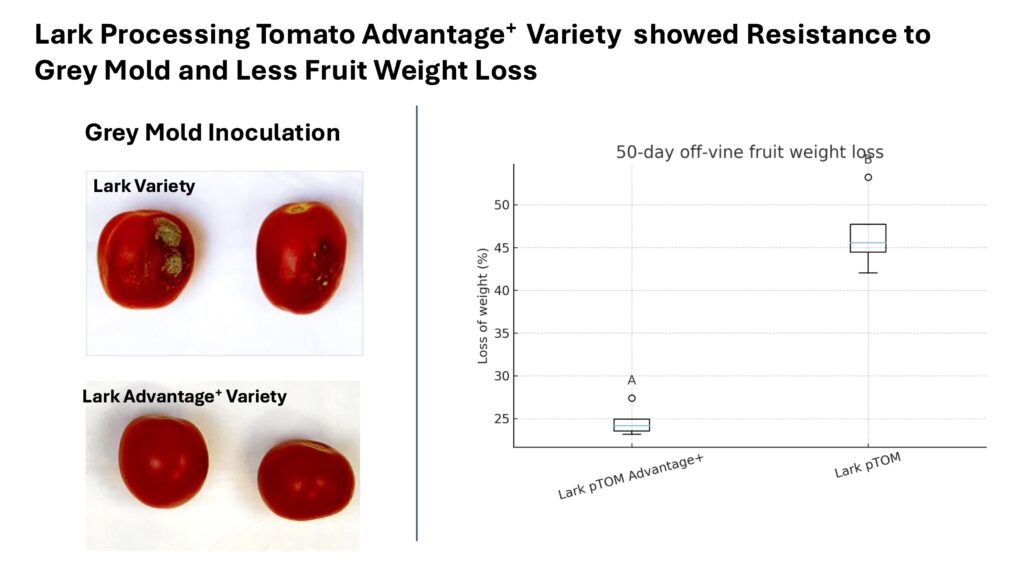 Lark Processing Tomato Advantage⁺ Variety showed Resistance to Grey Mold and Less Fruit Weight Loss

Grey Mold Inoculation

Lark Variety

Lark Advantage⁺ Variety

50-day off-vine fruit weight loss

Loss of weight (%)

50
45
40
35
30
25

A

B

Lark pTOM Advantage+

Lark pTOM